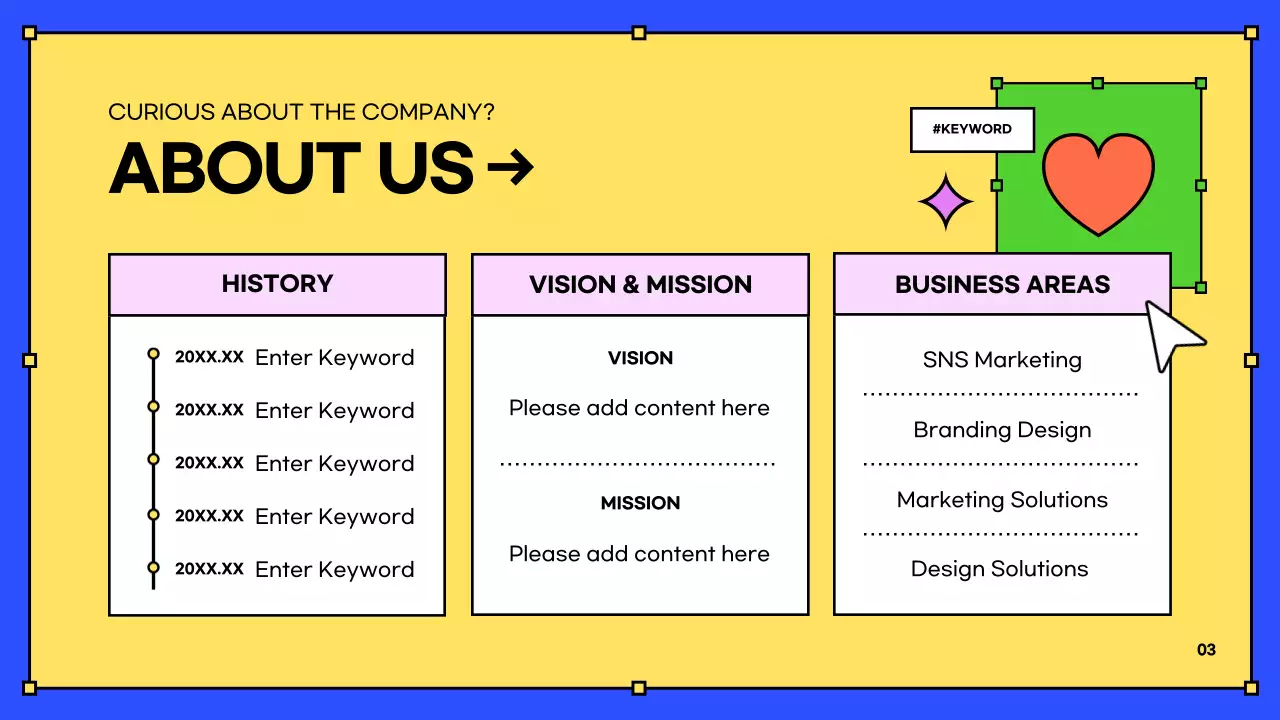 CURIOUS ABOUT THE COMPANY?

ABOUT US →

#KEYWORD

HISTORY

20XX.XX Enter Keyword

20XX.XX Enter Keyword

20XX.XX Enter Keyword

20XX.XX Enter Keyword

20XX.XX Enter Keyword

VISION & MISSION

VISION

Please add content here

MISSION

Please add content here

BUSINESS AREAS

SNS Marketing

Branding Design

Marketing Solutions

Design Solutions

03